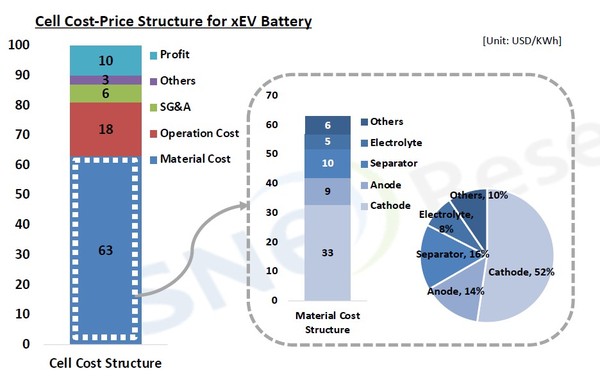 Cell Cost-Price Structure for xEV Battery

[Unit: USD/KWh]

100
90
80
70
60
50
40
30
20
10
0

10
3
6
18
63

Profit
Others
SG&A
Operation Cost
Material Cost

Cell Cost Structure

70
60
50
40
30
20
10
0

6
5
10
9
33

Others
Electrolyte
Separator
Anode
Cathode

Material Cost Structure

Others, 10%
Electrolyte, 8%
Separator, 16%
Anode, 14%
Cathode, 52%

SNE Rese